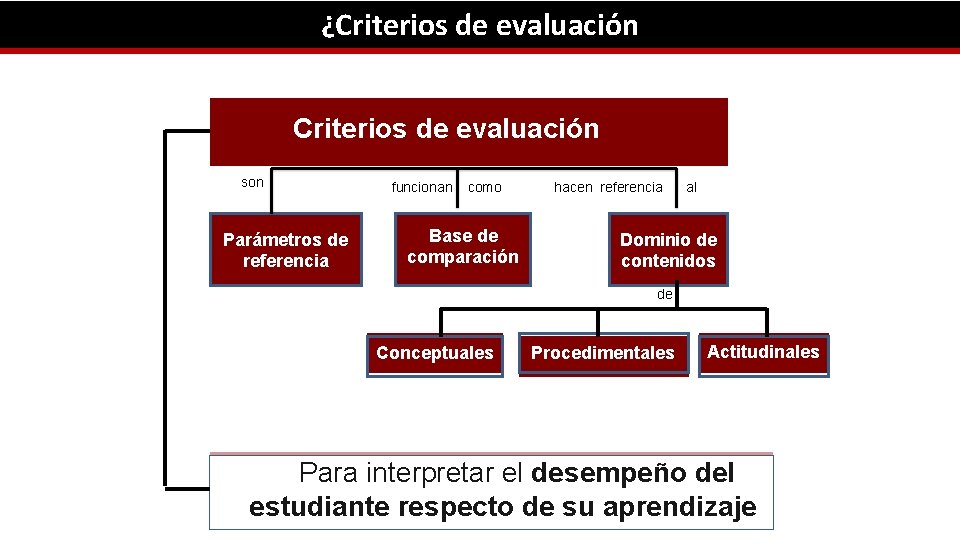 ¿Criterios de evaluación

Criterios de evaluación

son

funcionan como

hacen referencia al

Parámetros de referencia

Base de comparación

Dominio de contenidos

de

Conceptuales

Procedimentales

Actitudinales

Para interpretar el desempeño del estudiante respecto de su aprendizaje